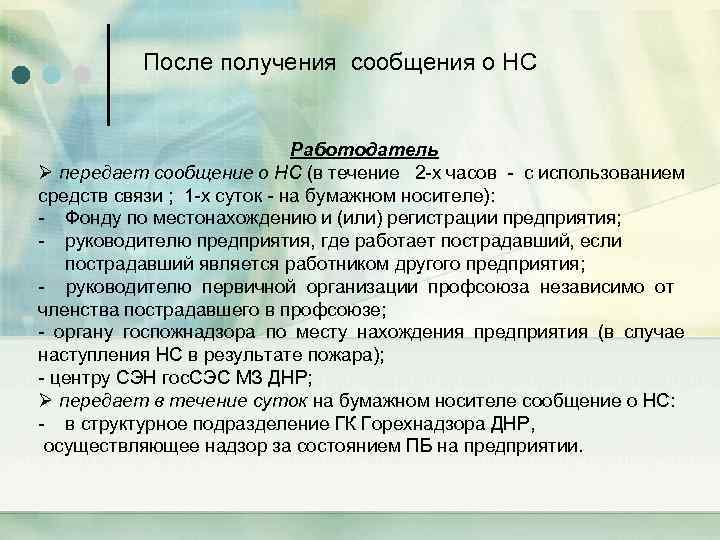 После получения сообщения о НС

Работодатель

➢ передает сообщение о НС (в течение 2-х часов - с использованием средств связи ; 1-х суток - на бумажном носителе):

- Фонду по местонахождению и (или) регистрации предприятия;

- руководителю предприятия, где работает пострадавший, если пострадавший является работником другого предприятия;

- руководителю первичной организации профсоюза независимо от членства пострадавшего в профсоюзе;

- органу госпожнадзора по месту нахождения предприятия (в случае наступления НС в результате пожара);

- центру СЭН госСЭС МЗ ДНР;

➢ передает в течение суток на бумажном носителе сообщение о НС:

- в структурное подразделение ГК Горехнадзора ДНР, осуществляющее надзор за состоянием ПБ на предприятии.